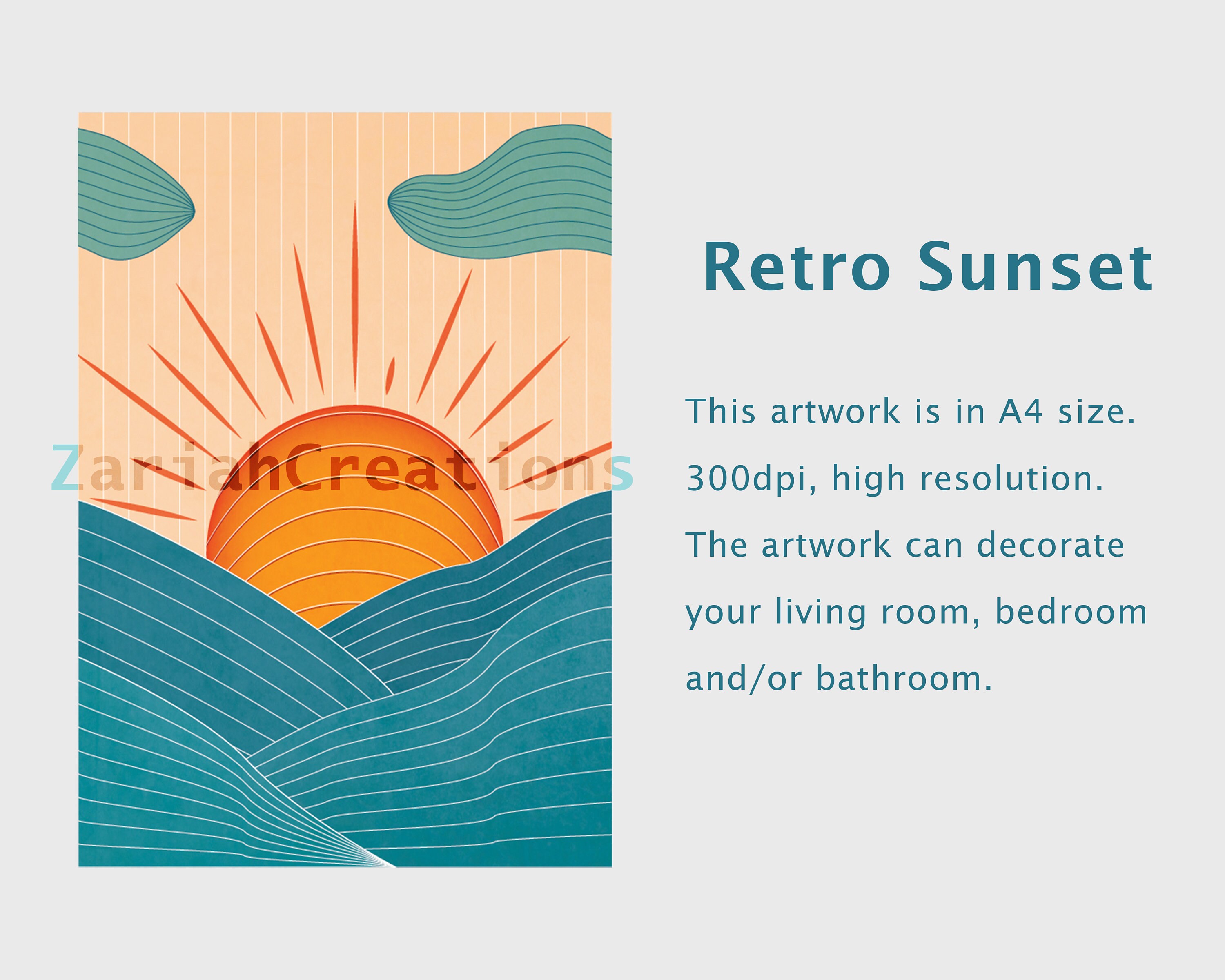 ZariahCreations

Retro Sunset

This artwork is in A4 size. 300dpi, high resolution. The artwork can decorate your living room, bedroom and/or bathroom.